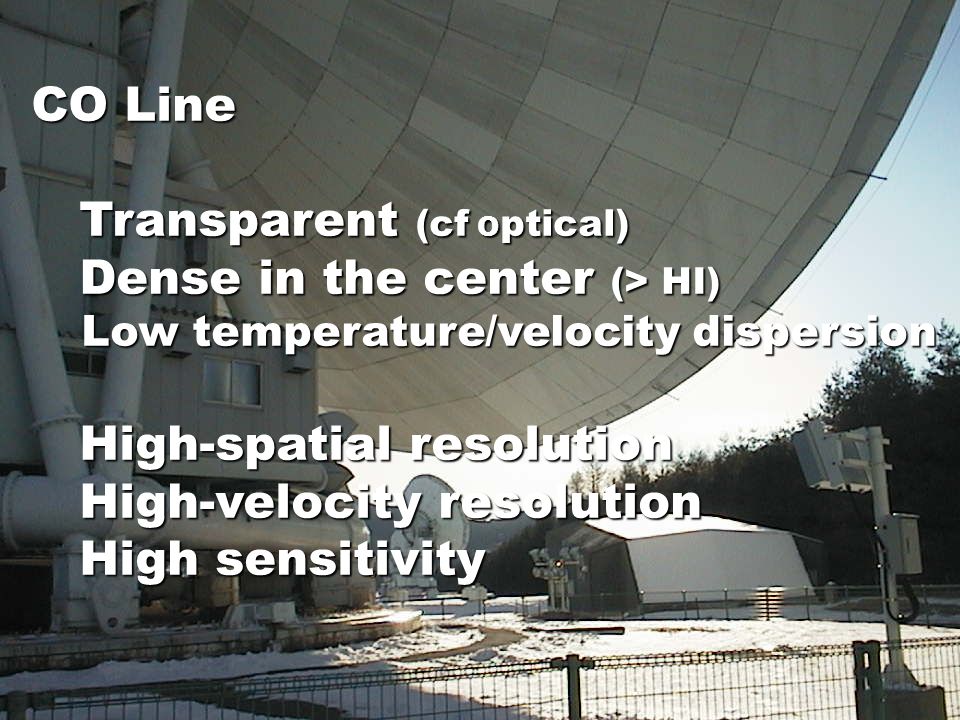 CO Line

Transparent (cf optical)
Dense in the center (> HI)
Low temperature/velocity dispersion

High-spatial resolution
High-velocity resolution
High sensitivity